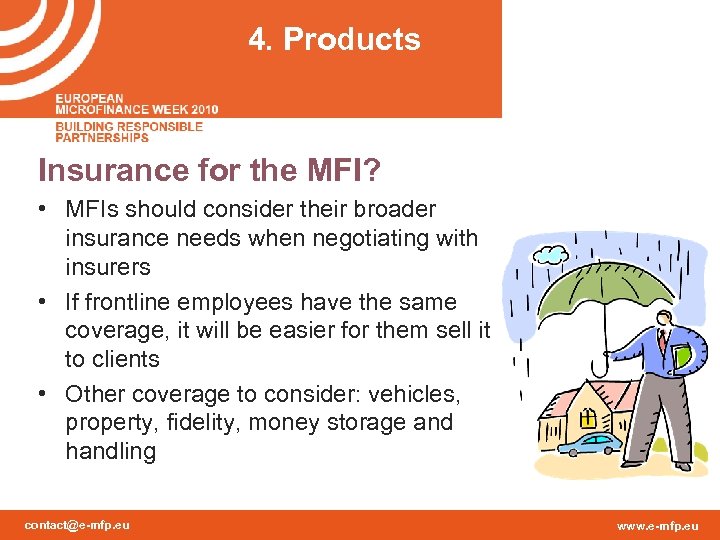 4. Products

EUROPEAN MICROFINANCE WEEK 2010
BUILDING RESPONSIBLE PARTNERSHIPS

Insurance for the MFI?

• MFIs should consider their broader insurance needs when negotiating with insurers
• If frontline employees have the same coverage, it will be easier for them sell it to clients
• Other coverage to consider: vehicles, property, fidelity, money storage and handling

contact@e-mfp.eu
www.e-mfp.eu